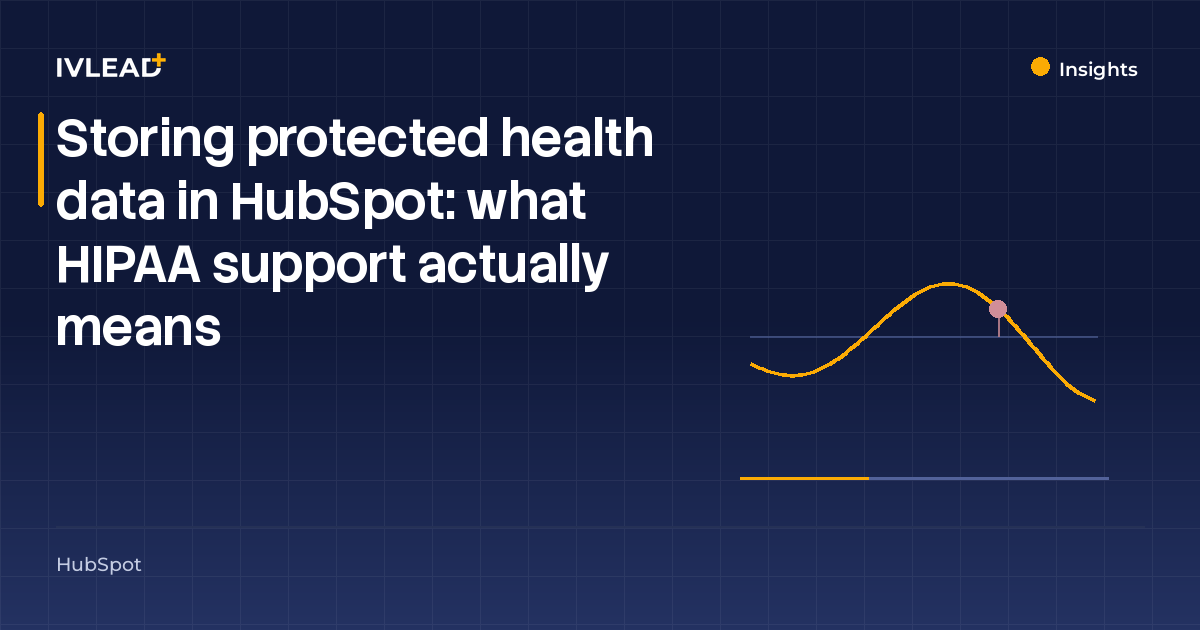 IVLEAD+

Insights

Storing protected health data in HubSpot: what HIPAA support actually means

HubSpot